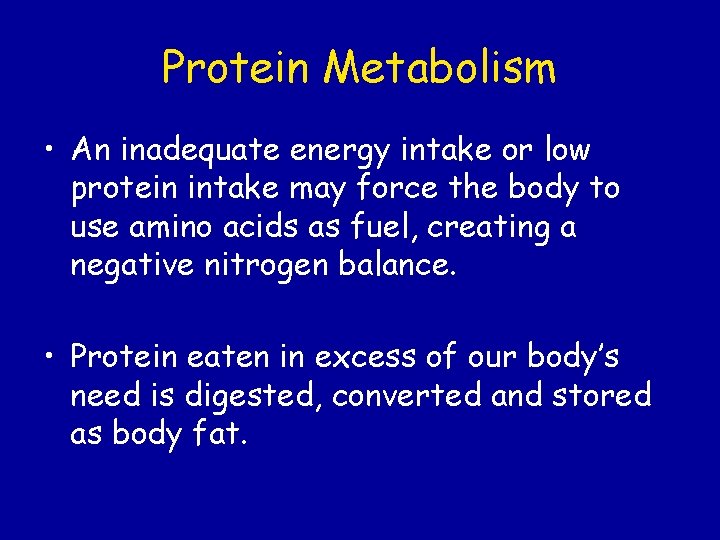 Protein Metabolism

• An inadequate energy intake or low protein intake may force the body to use amino acids as fuel, creating a negative nitrogen balance.

• Protein eaten in excess of our body's need is digested, converted and stored as body fat.